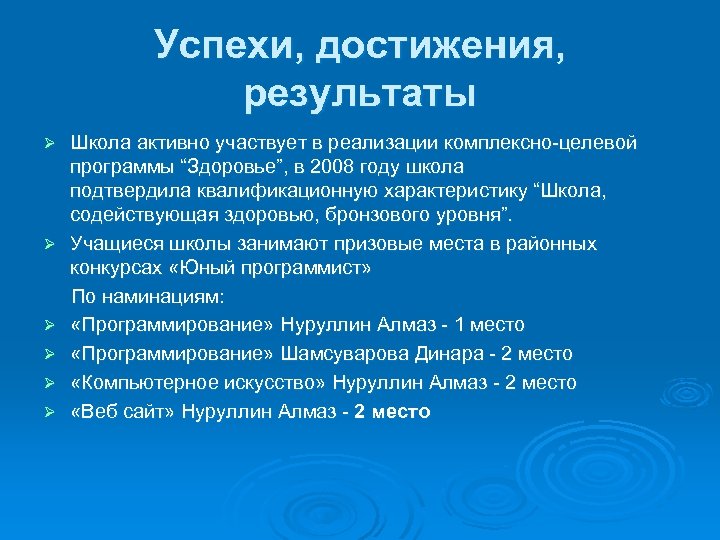 Успехи, достижения, результаты

➢ Школа активно участвует в реализации комплексно-целевой программы “Здоровье”, в 2008 году школа подтвердила квалификационную характеристику “Школа, содействующая здоровью, бронзового уровня”.

➢ Учащиеся школы занимают призовые места в районных конкурсах «Юный программист»

По наминациям:

➢ «Программирование» Нуруллин Алмаз - 1 место

➢ «Программирование» Шамсуварова Динара - 2 место

➢ «Компьютерное искусство» Нуруллин Алмаз - 2 место

➢ «Веб сайт» Нуруллин Алмаз - 2 место